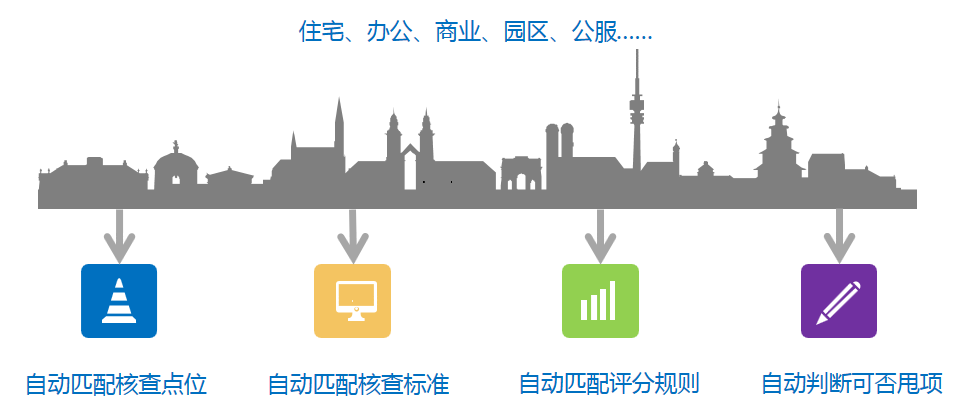 住宅、办公、商业、园区、公服……

自动匹配核查点位

自动匹配核查标准

自动匹配评分规则

自动判断可否甩项